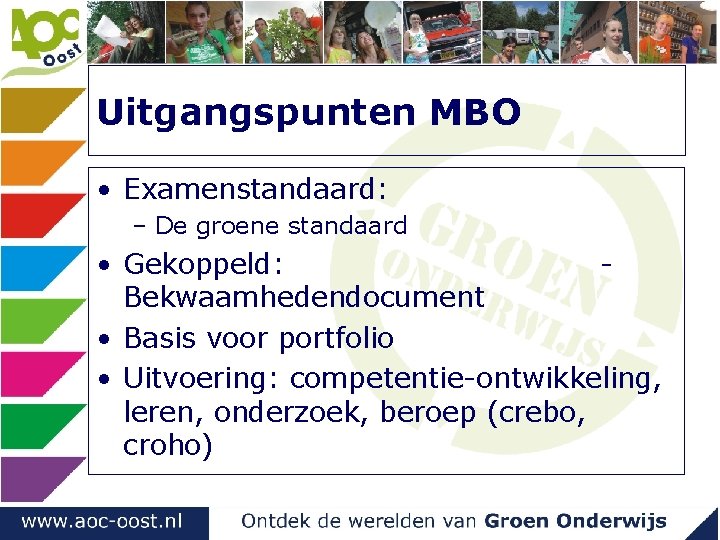 AOC Oost

Uitgangspunten MBO

• Examenstandaard:
– De groene standaard
• Gekoppeld: - Bekwaamhedendocument
• Basis voor portfolio
• Uitvoering: competentie-ontwikkeling, leren, onderzoek, beroep (crebo, croho)

GROEN ONDERWIJS

www.aoc-oost.nl

Ontdek de werelden van Groen Onderwijs